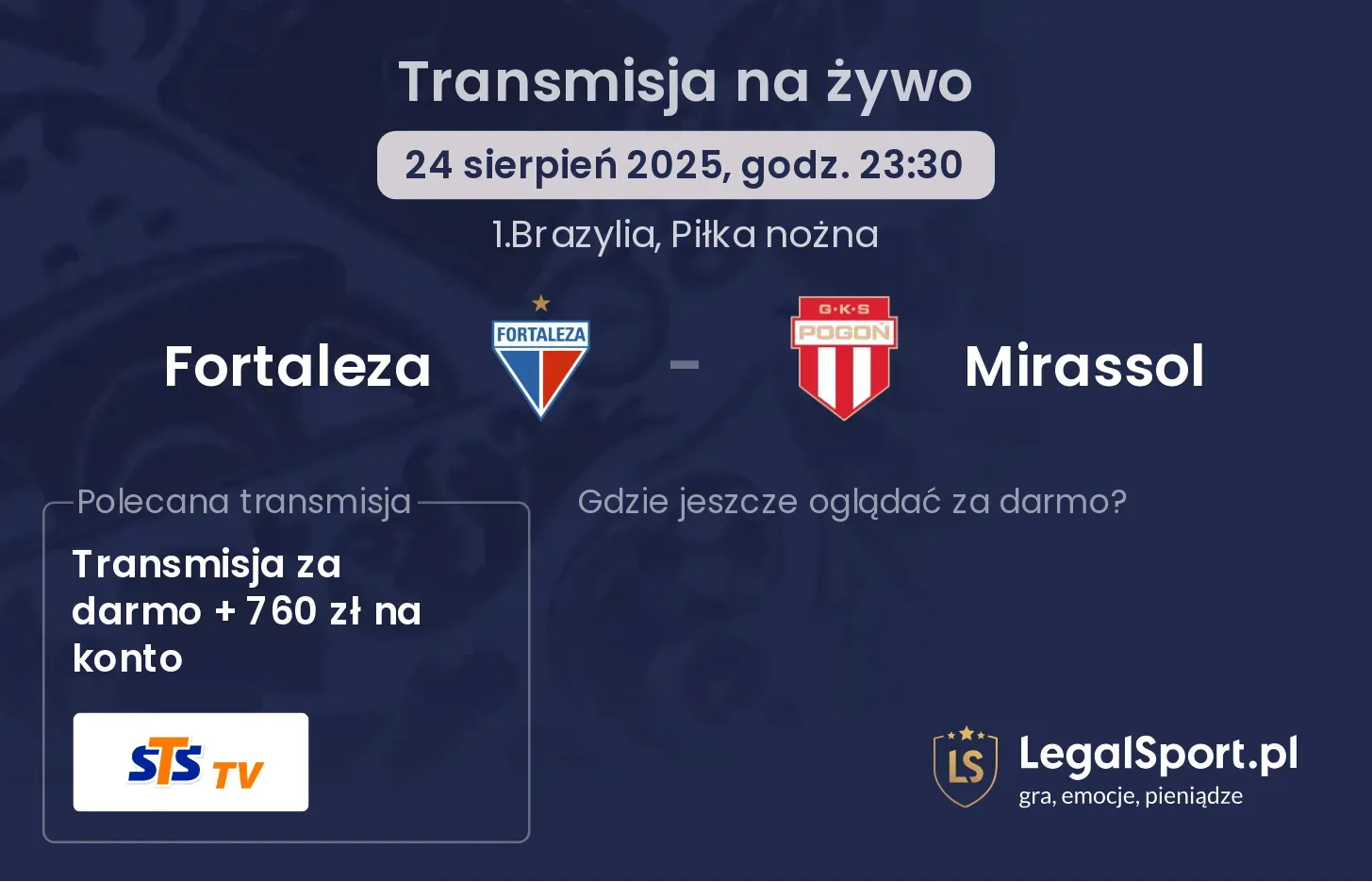 Transmisja na żywo

24 sierpień 2025, godz. 23:30

1.Brazylia, Piłka nożna

Fortaleza

FORTALEZA

-

G·K·S
POGOŃ

Mirassol

Polecana transmisja

Transmisja za darmo + 760 zł na konto

STS TV

Gdzie jeszcze oglądać za darmo?

LS

LegalSport.pl
gra, emocje, pieniądze